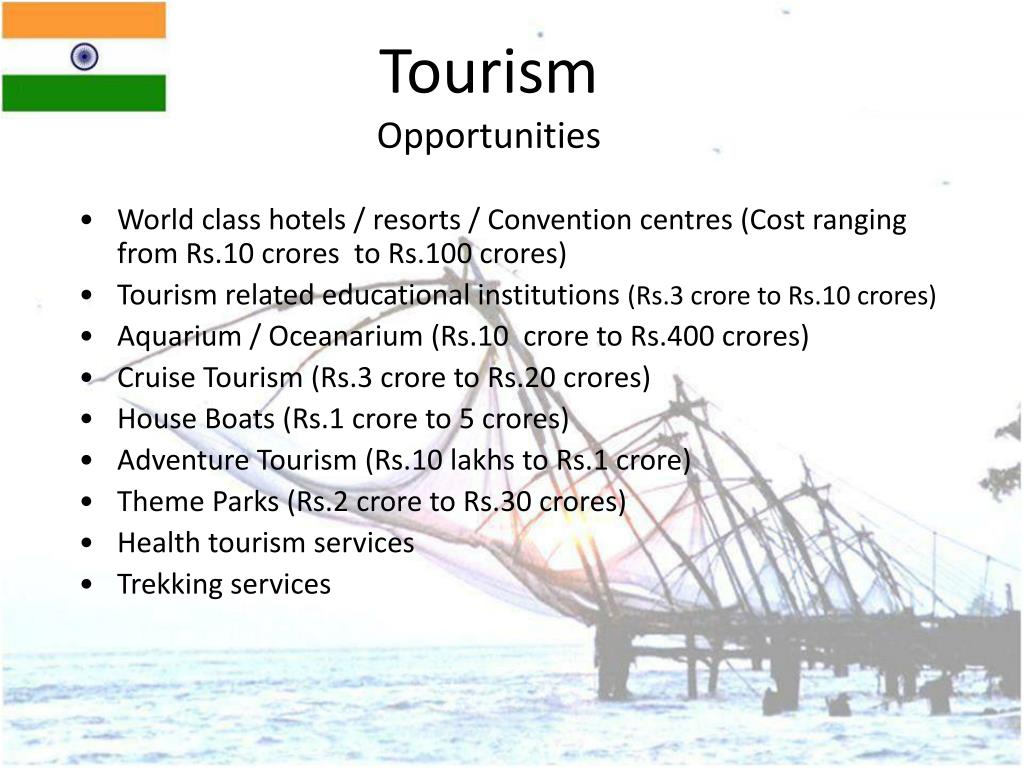 Tourism
Opportunities

• World class hotels / resorts / Convention centres (Cost ranging from Rs.10 crores to Rs.100 crores)
• Tourism related educational institutions (Rs.3 crore to Rs.10 crores)
• Aquarium / Oceanarium (Rs.10 crore to Rs.400 crores)
• Cruise Tourism (Rs.3 crore to Rs.20 crores)
• House Boats (Rs.1 crore to 5 crores)
• Adventure Tourism (Rs.10 lakhs to Rs.1 crore)
• Theme Parks (Rs.2 crore to Rs.30 crores)
• Health tourism services
• Trekking services